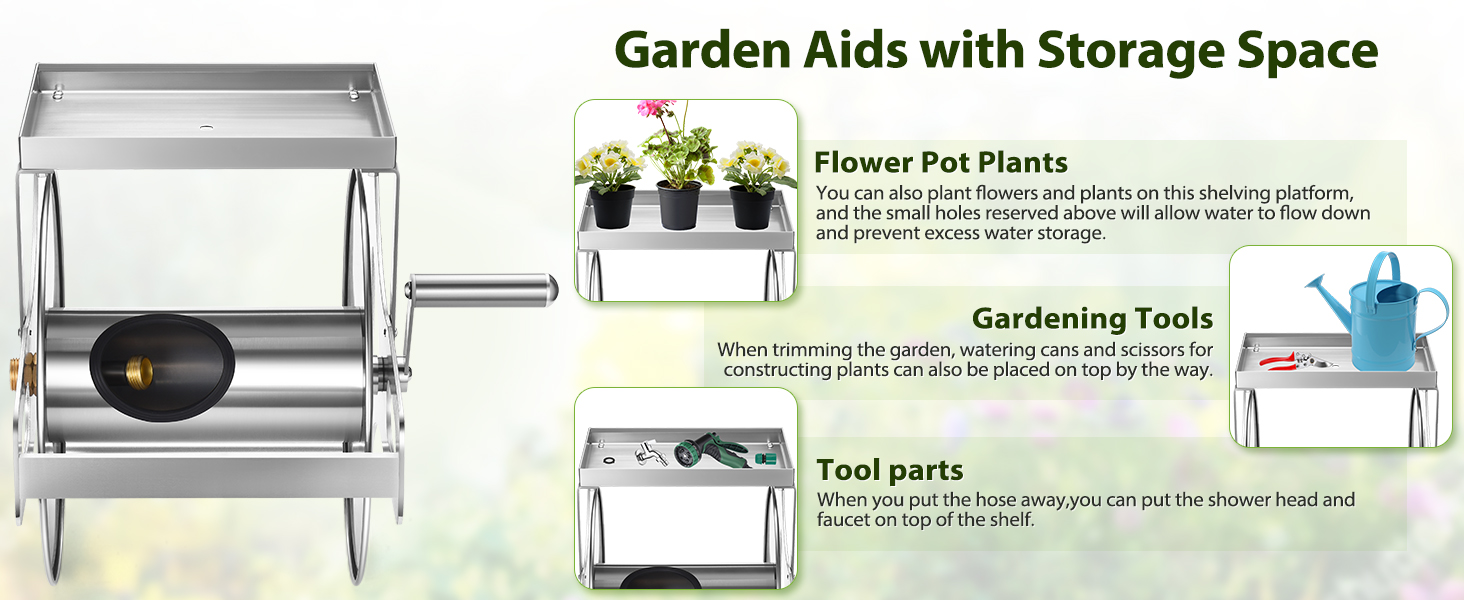 Garden Aids with Storage Space

Flower Pot Plants
You can also plant flowers and plants on this shelving platform, and the small holes reserved above will allow water to flow down and prevent excess water storage.

Gardening Tools
When trimming the garden, watering cans and scissors for constructing plants can also be placed on top by the way.

Tool parts
When you put the hose away,you can put the shower head and faucet on top of the shelf.